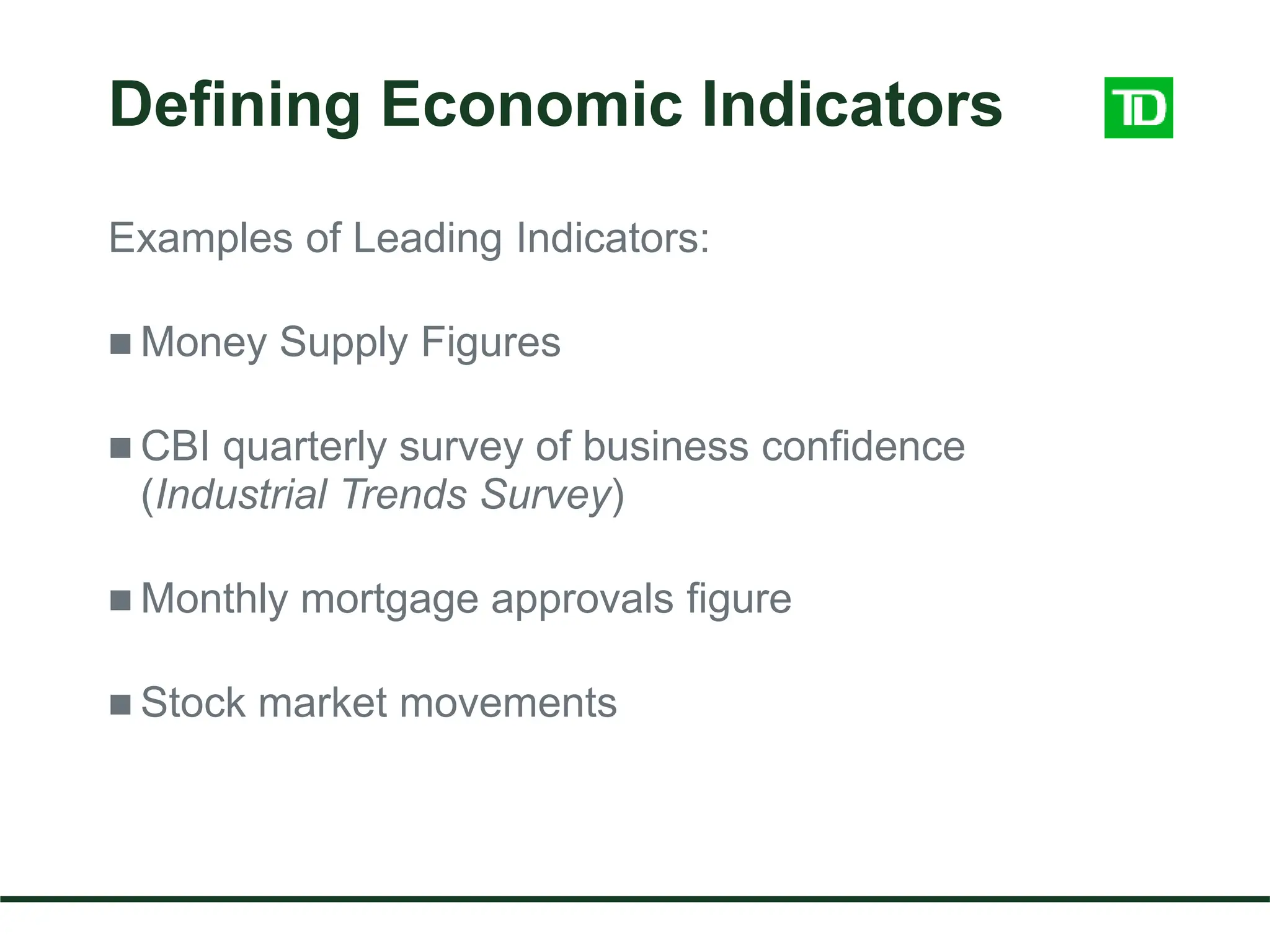 Defining Economic Indicators

TD

Examples of Leading Indicators:

■ Money Supply Figures

■ CBI quarterly survey of business confidence (Industrial Trends Survey)

■ Monthly mortgage approvals figure

■ Stock market movements